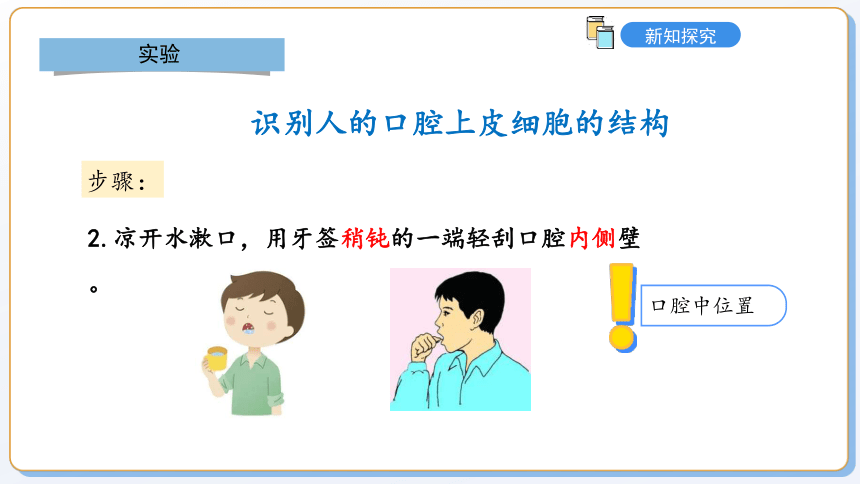 实验

新知探究

识别人的口腔上皮细胞的结构

步骤：

2. 凉开水漱口，用牙签稍钝的一端轻刮口腔内侧壁。

口腔中位置